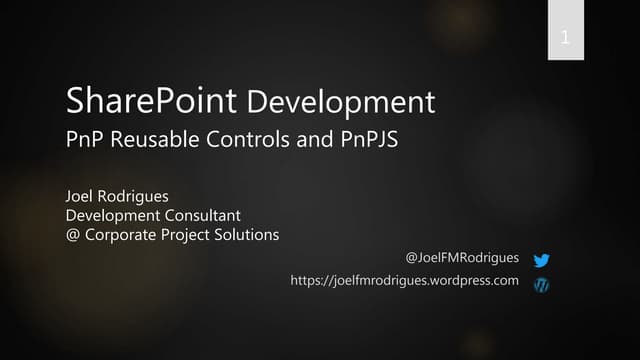 1

SharePoint Development
PnP Reusable Controls and PnPJS

Joel Rodrigues
Development Consultant
@ Corporate Project Solutions

@JoelFMRodrigues

https://joelfmrodrigues.wordpress.com